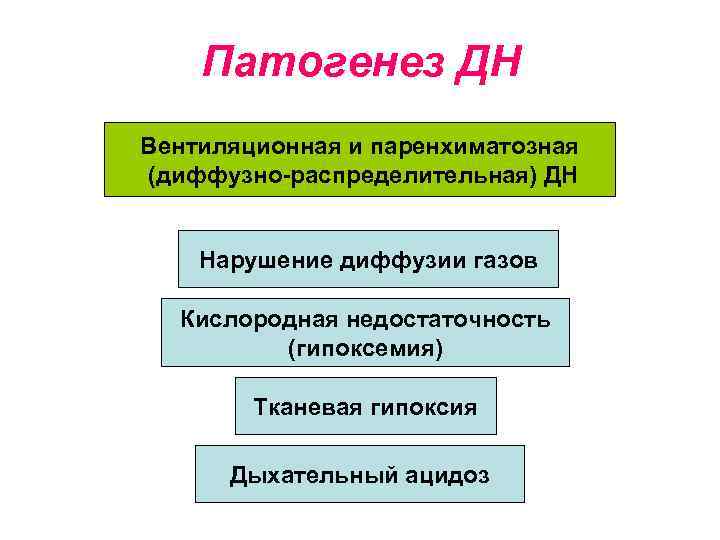 Патогенез ДН

Вентиляционная и паренхиматозная (диффузно-распределительная) ДН

Нарушение диффузии газов

Кислородная недостаточность (гипоксемия)

Тканевая гипоксия

Дыхательный ацидоз